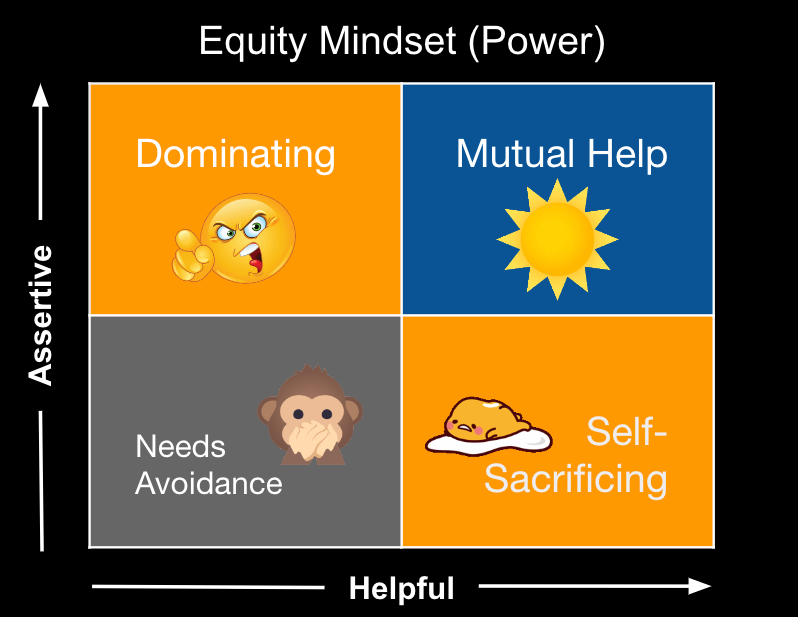 Equity Mindset (Power)

Assertive

Dominating

Mutual Help

Needs Avoidance

Self-Sacrificing

Helpful